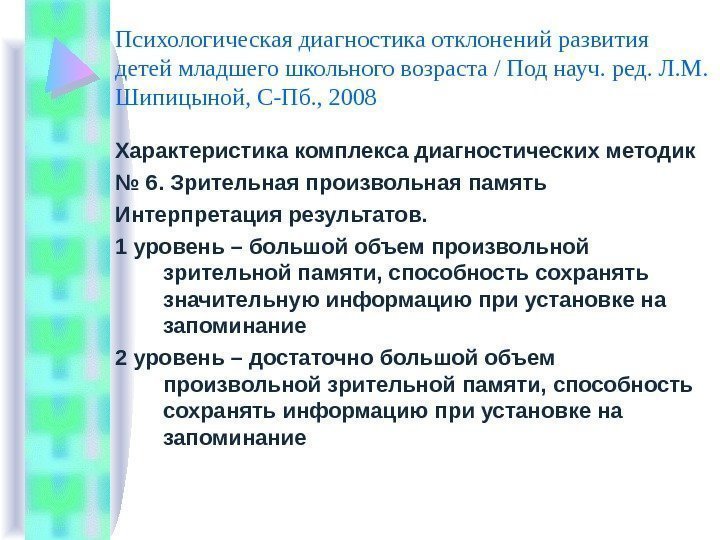 Психологическая диагностика отклонений развития детей младшего школьного возраста / Под науч. ред. Л.М. Шипицыной, С-Пб., 2008

Характеристика комплекса диагностических методик

№ 6. Зрительная произвольная память

Интерпретация результатов.

1 уровень – большой объем произвольной зрительной памяти, способность сохранять значительную информацию при установке на запоминание

2 уровень – достаточно большой объем произвольной зрительной памяти, способность сохранять информацию при установке на запоминание